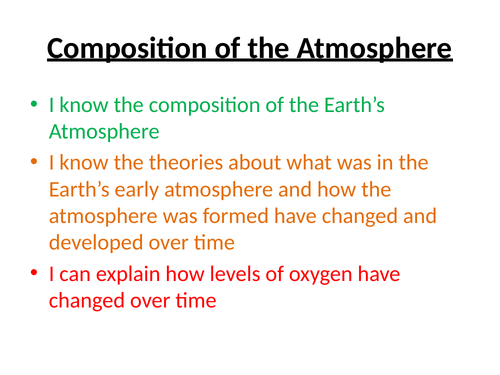 Composition of the Atmosphere

• I know the composition of the Earth’s Atmosphere
• I know the theories about what was in the Earth’s early atmosphere and how the atmosphere was formed have changed and developed over time
• I can explain how levels of oxygen have changed over time